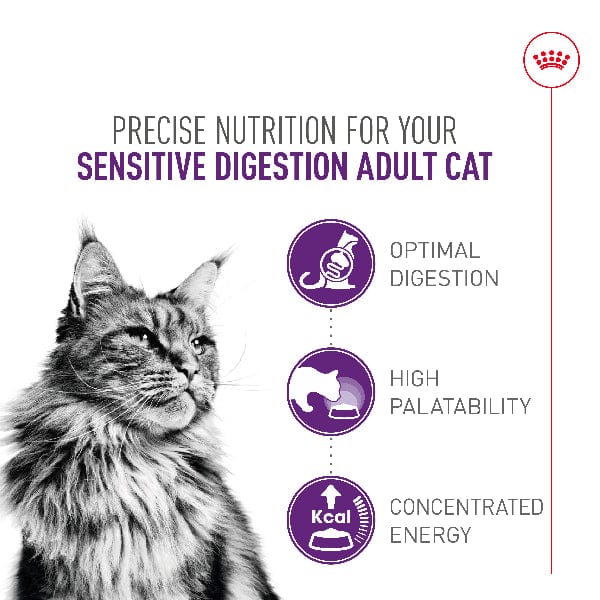 PRECISE NUTRITION FOR YOUR
SENSITIVE DIGESTION ADULT CAT

OPTIMAL DIGESTION

HIGH PALATABILITY

Kcal

CONCENTRATED ENERGY